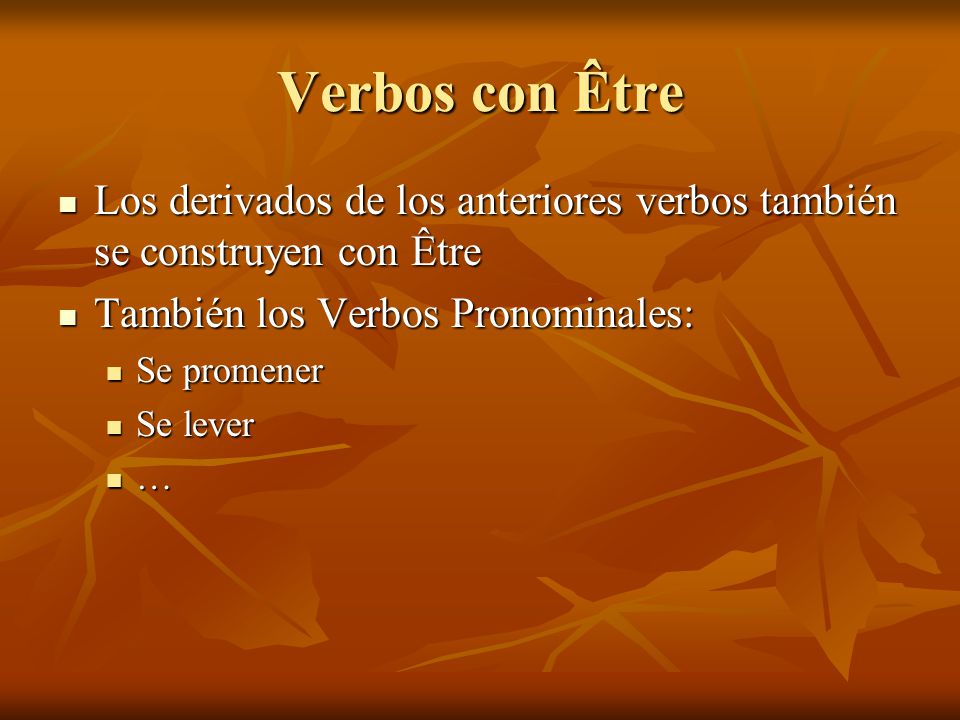 Verbos con Être

- Los derivados de los anteriores verbos también se construyen con Être
- También los Verbos Pronominales:
  - Se promener
  - Se lever
  - …